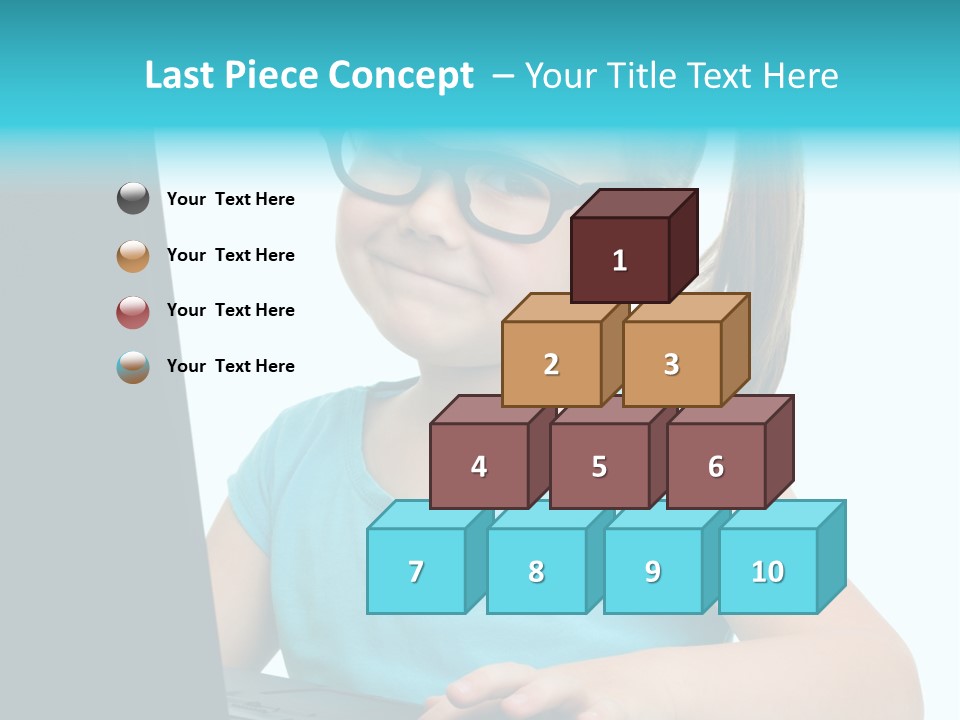 Last Piece Concept – Your Title Text Here

Your Text Here

Your Text Here

Your Text Here

Your Text Here

1

2

3

4

5

6

7

8

9

10